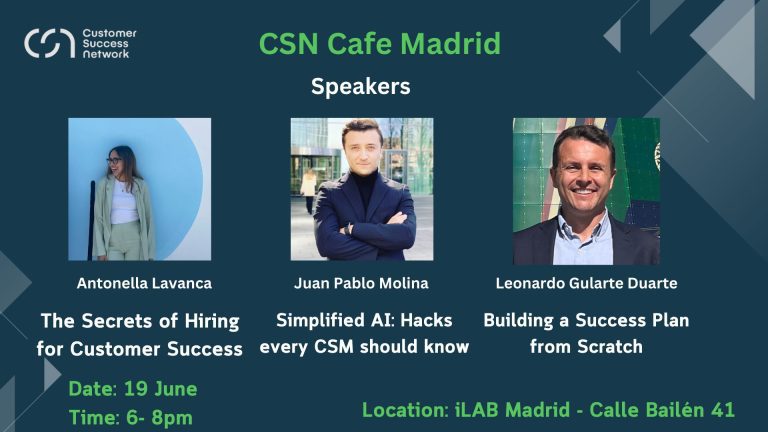 Customer Success Network

CSN Cafe Madrid

Speakers

Antonella Lavanca

The Secrets of Hiring for Customer Success

Juan Pablo Molina

Simplified AI: Hacks every CSM should know

Leonardo Gularte Duarte

Building a Success Plan from Scratch

Date: 19 June
Time: 6- 8pm

Location: iLAB Madrid - Calle Bailén 41